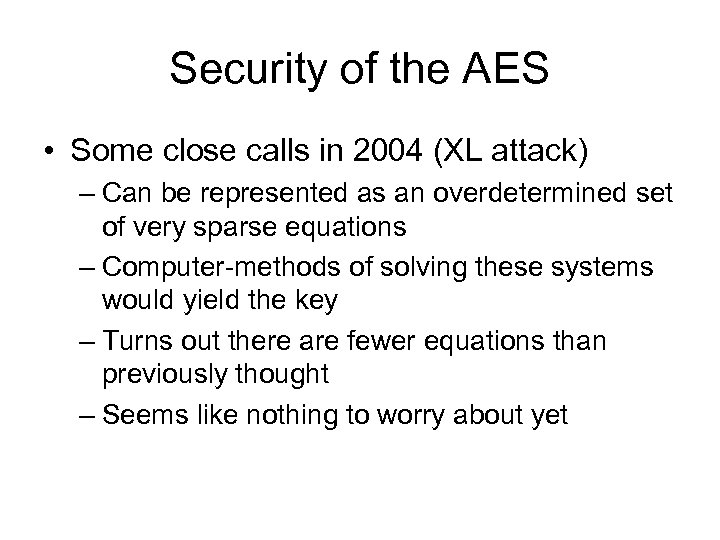 Security of the AES

• Some close calls in 2004 (XL attack)
 – Can be represented as an overdetermined set of very sparse equations
 – Computer-methods of solving these systems would yield the key
 – Turns out there are fewer equations than previously thought
 – Seems like nothing to worry about yet